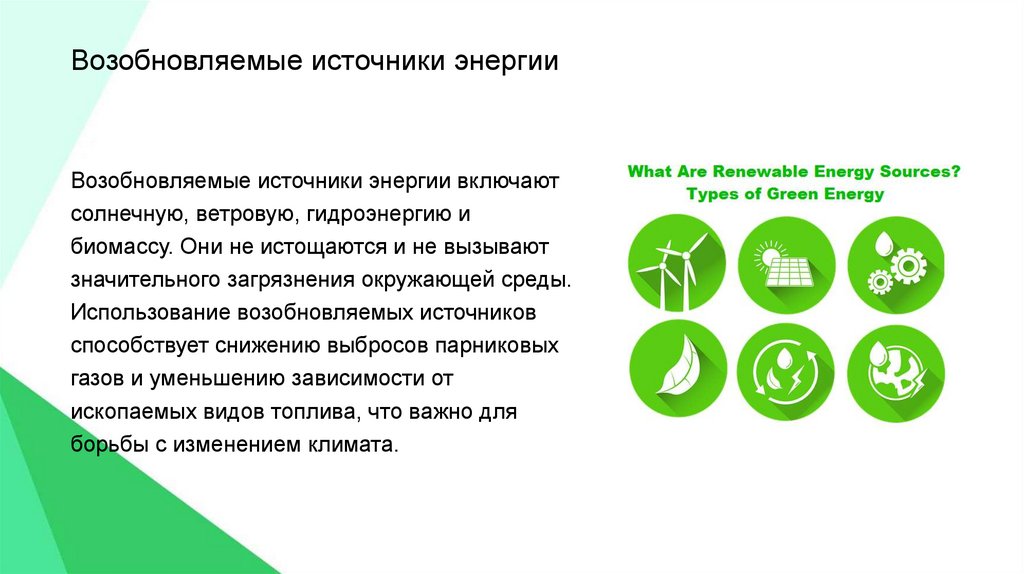 Возобновляемые источники энергии

Возобновляемые источники энергии включают солнечную, ветровую, гидроэнергию и биомассу. Они не истощаются и не вызывают значительного загрязнения окружающей среды. Использование возобновляемых источников способствует снижению выбросов парниковых газов и уменьшению зависимости от ископаемых видов топлива, что важно для борьбы с изменением климата.

What Are Renewable Energy Sources?
Types of Green Energy